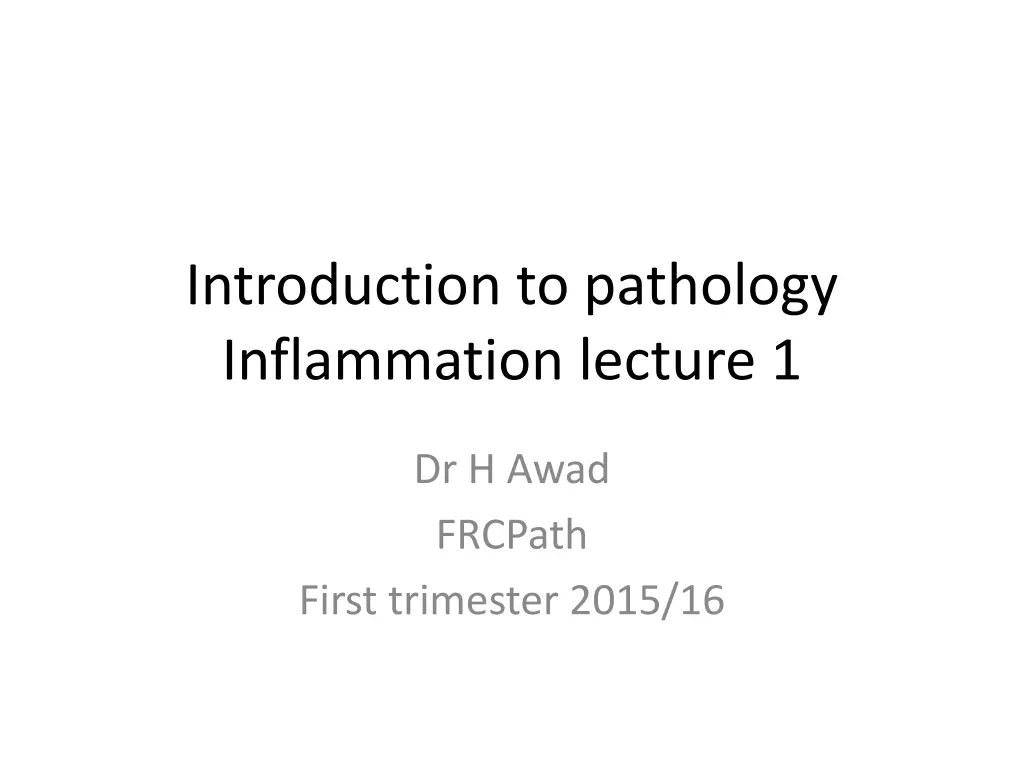 Introduction to pathology
Inflammation lecture 1

Dr H Awad
FRCPath
First trimester 2015/16